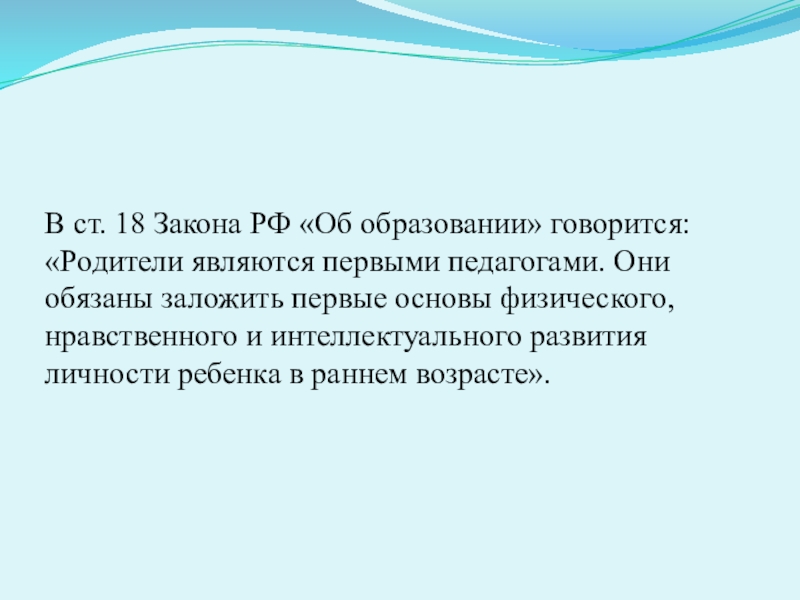 В ст. 18 Закона РФ «Об образовании» говорится: «Родители являются первыми педагогами. Они обязаны заложить первые основы физического, нравственного и интеллектуального развития личности ребенка в раннем возрасте».